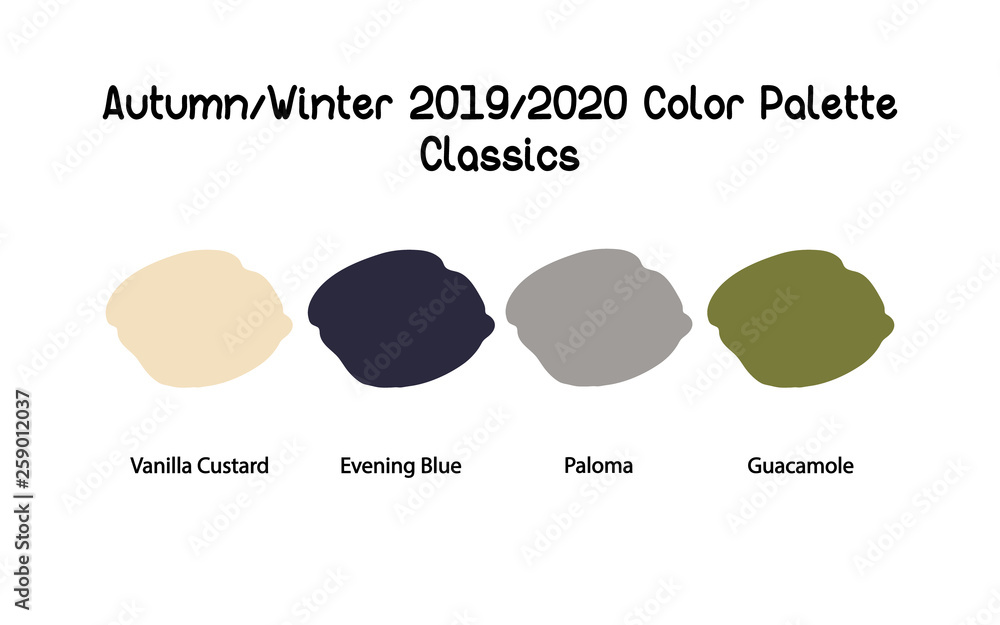 Autumn/Winter 2019/2020 Color Palette
Classics

Vanilla Custard
Evening Blue
Paloma
Guacamole

Adobe Stock | #259012037